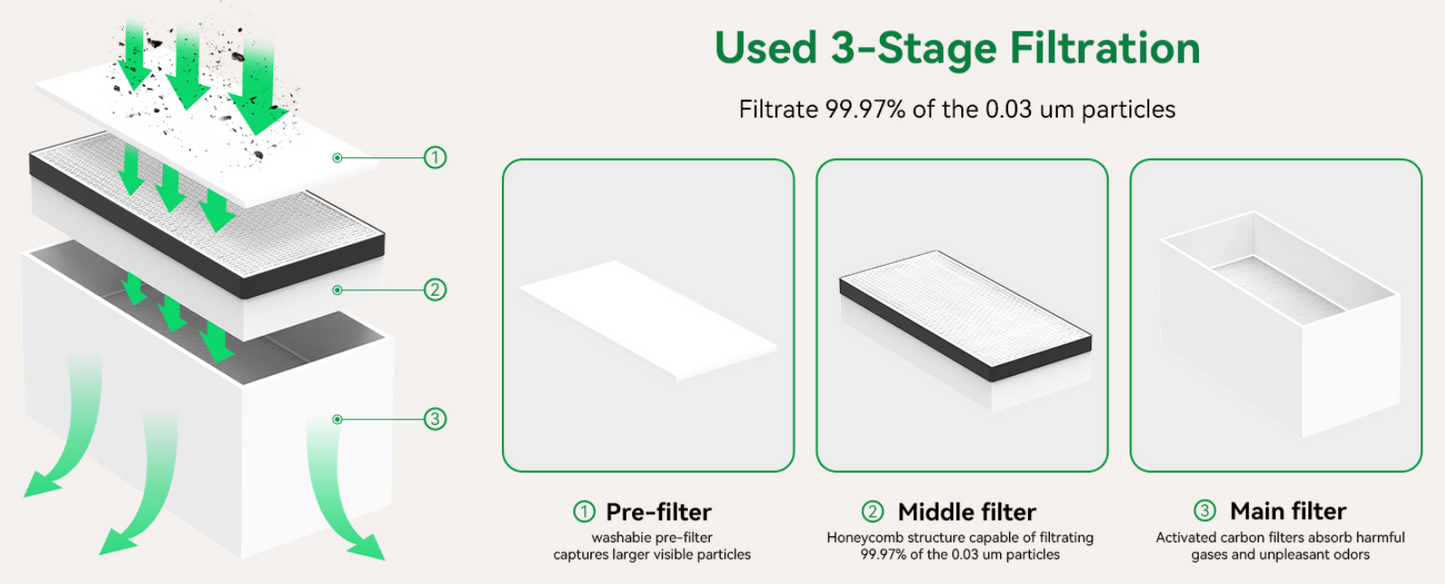 ①
②
③

Used 3-Stage Filtration

Filtrate 99.97% of the 0.03 um particles

① Pre-filter
washabie pre-filter captures larger visible particles

② Middle filter
Honeycomb structure capable of filtrating 99.97% of the 0.03 um particles

③ Main filter
Activated carbon filters absorb harmful gases and unpleasant odors